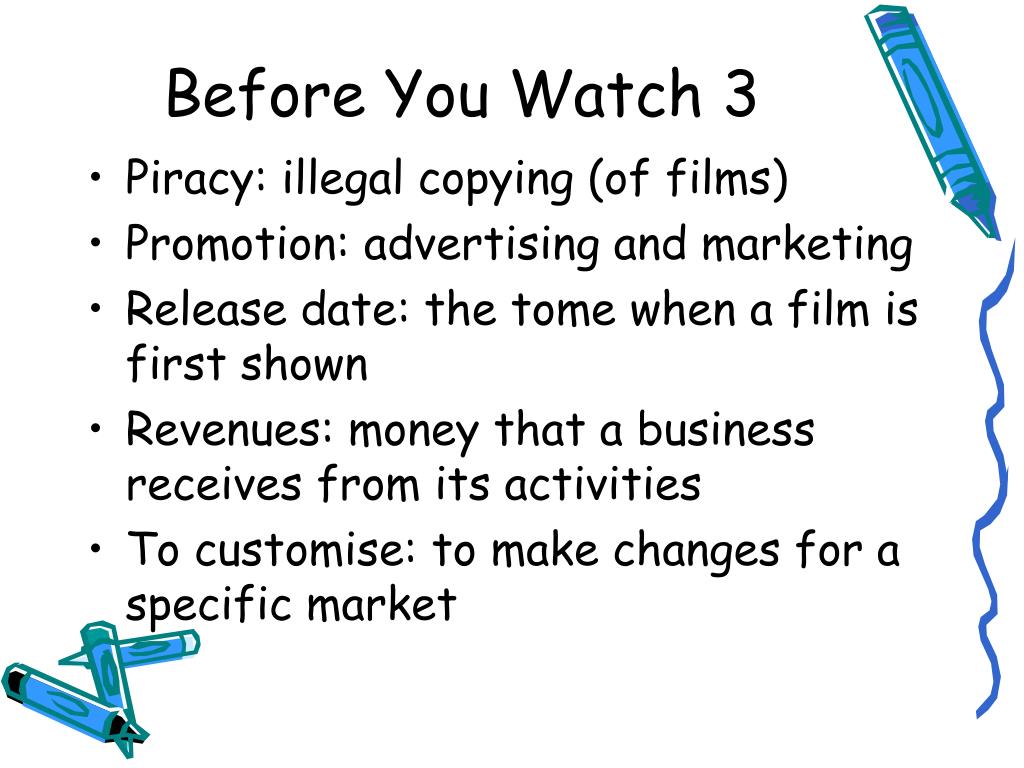 Before You Watch 3

• Piracy: illegal copying (of films)
• Promotion: advertising and marketing
• Release date: the tome when a film is first shown
• Revenues: money that a business receives from its activities
• To customise: to make changes for a specific market